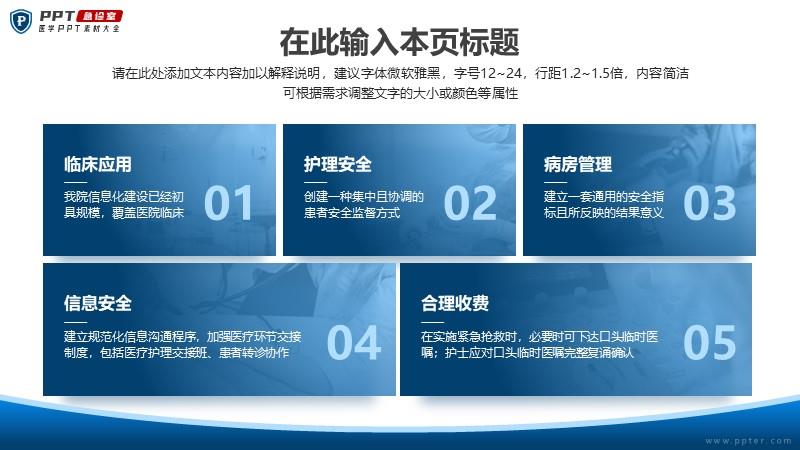 PPT 急诊室
医学PPT素材大全

在此输入本页标题

请在此处添加文本内容加以解释说明，建议字体微软雅黑，字号12~24，行距1.2~1.5倍，内容简洁可根据需求调整文字的大小或颜色等属性

临床应用
我院信息化建设已经初具规模，覆盖医院临床
01

护理安全
创建一种集中且协调的患者安全监督方式
02

病房管理
建立一套通用的安全指标且所反映的结果意义
03

信息安全
建立规范化信息沟通程序，加强医疗环节交接制度，包括医疗护理交接班、患者转诊协作
04

合理收费
在实施紧急抢救时，必要时可下达口头临时医嘱；护士应对口头临时医嘱完整复诵确认
05

www.ppter.com